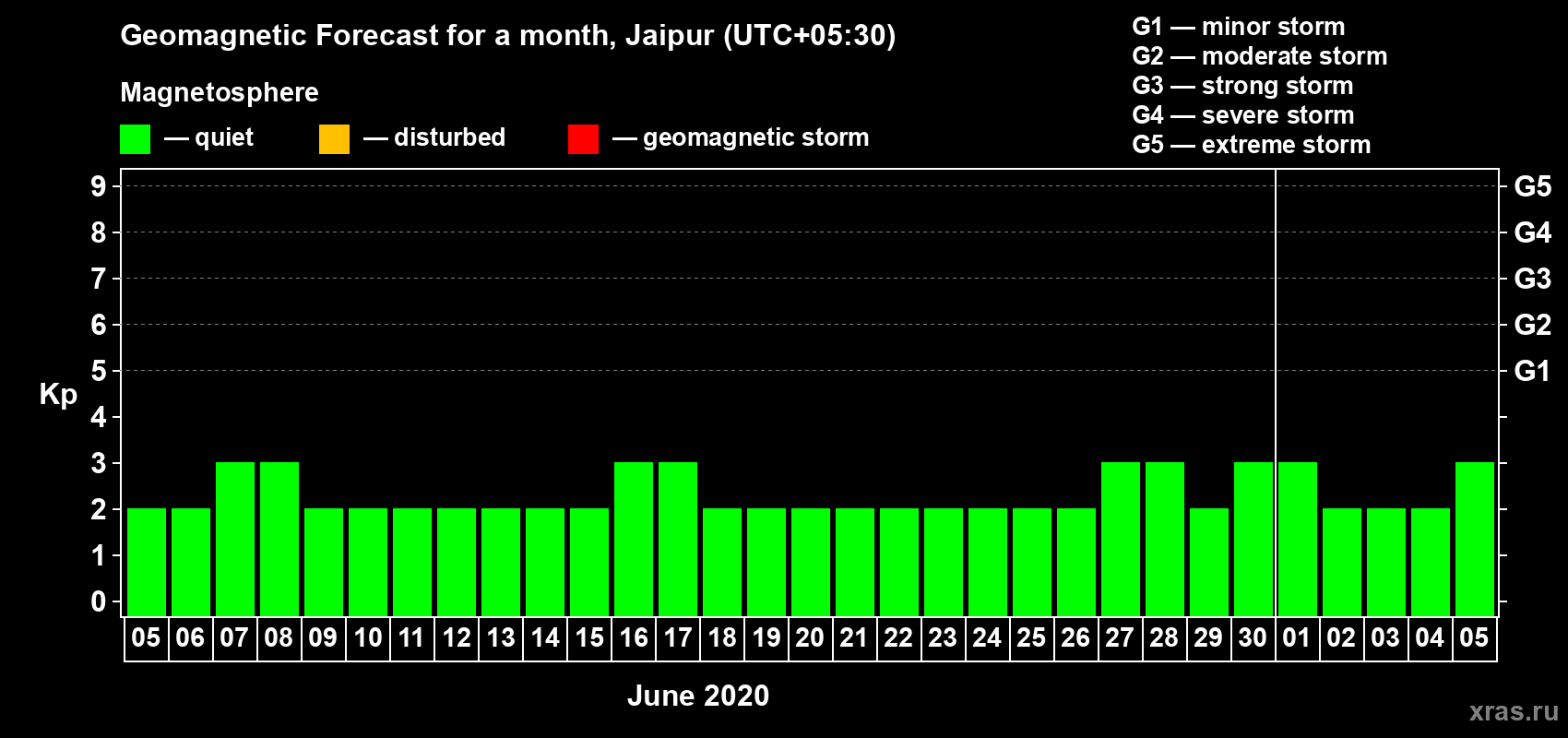 Geomagnetic Forecast for a month, Jaipur (UTC+05:30)

Magnetosphere

— quiet — disturbed — geomagnetic storm

G1 — minor storm
G2 — moderate storm
G3 — strong storm
G4 — severe storm
G5 — extreme storm

Kp

9 8 7 6 5 4 3 2 1 0

G5 G4 G3 G2 G1

05 06 07 08 09 10 11 12 13 14 15 16 17 18 19 20 21 22 23 24 25 26 27 28 29 30 01 02 03 04 05

June 2020

xras.ru